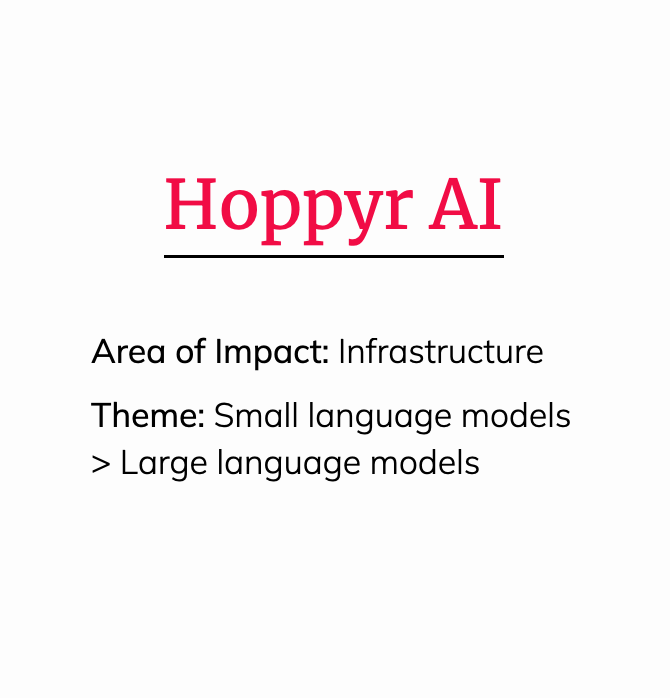 Hoppyr AI

Area of Impact: Infrastructure

Theme: Small language models > Large language models